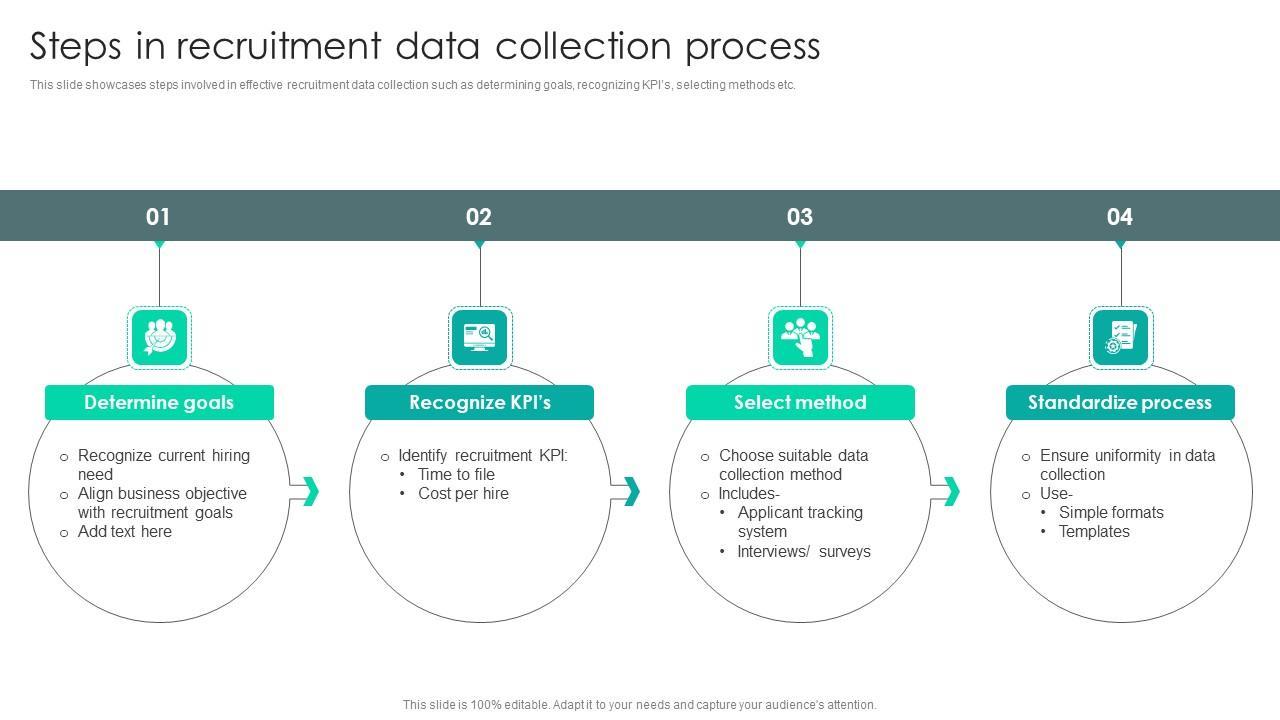 Steps in recruitment data collection process

This slide showcases steps involved in effective recruitment data collection such as determining goals, recognizing KPI's, selecting methods etc.

01

Determine goals

o Recognize current hiring need
o Align business objective with recruitment goals
o Add text here

02

Recognize KPI's

o Identify recruitment KPI:
• Time to file
• Cost per hire

03

Select method

o Choose suitable data collection method
o Includes-
• Applicant tracking system
• Interviews/ surveys

04

Standardize process

o Ensure uniformity in data collection
o Use-
• Simple formats
• Templates

This slide is 100% editable. Adapt it to your needs and capture your audience's attention.